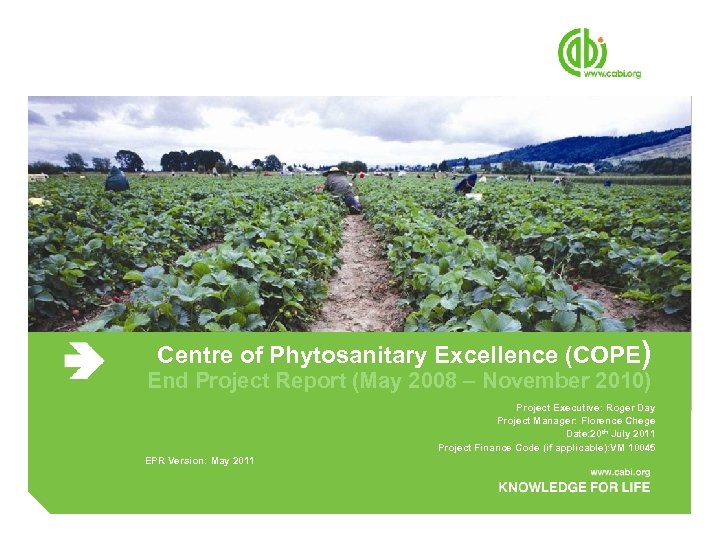 cabi
www.cabi.org

Centre of Phytosanitary Excellence (COPE)
End Project Report (May 2008 – November 2010)

Project Executive: Roger Day
Project Manager: Florence Chege
Date:20$^{th}$ July 2011
Project Finance Code (if applicable):VM 10045

EPR Version: May 2011

www.cabi.org
KNOWLEDGE FOR LIFE